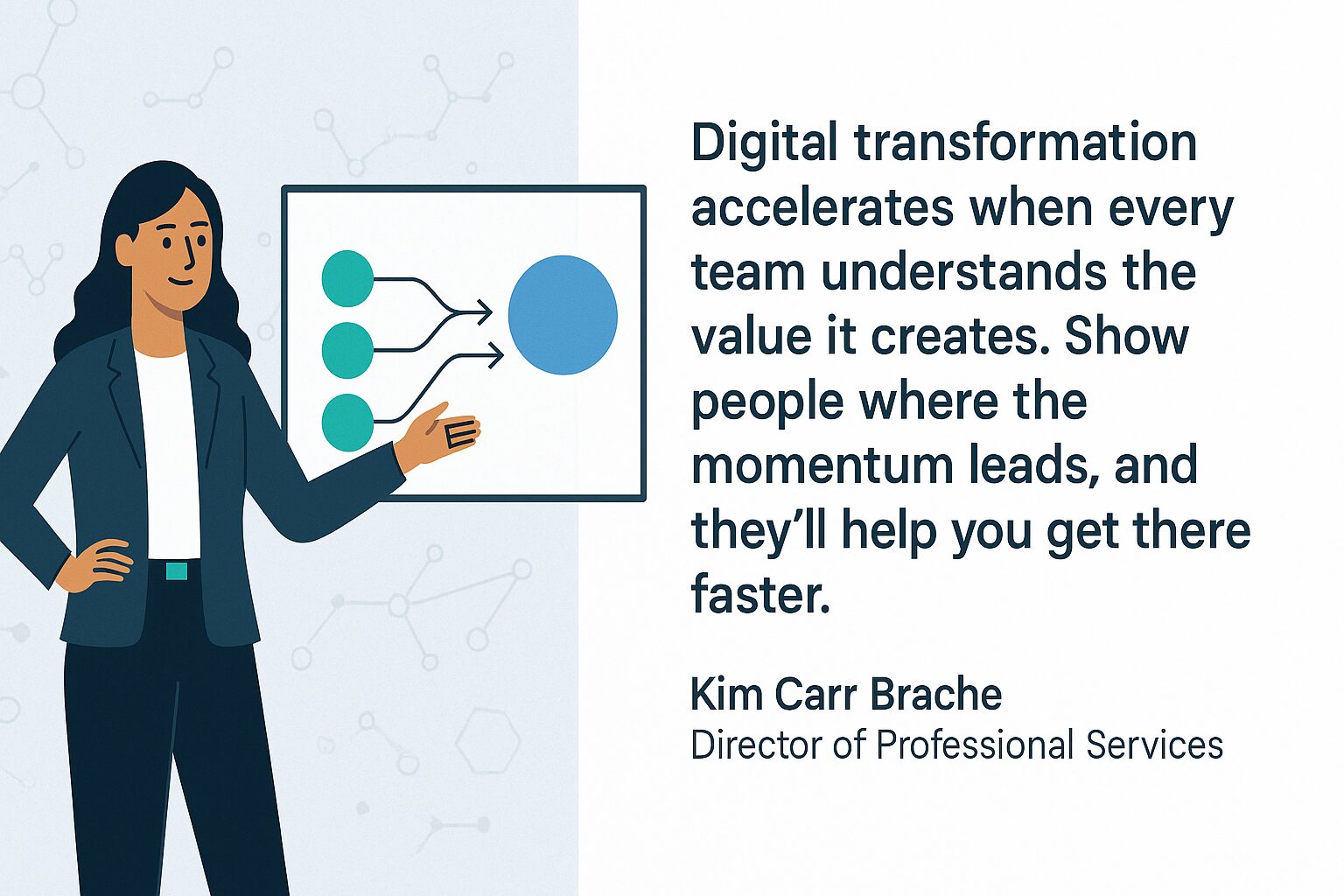 Digital transformation accelerates when every team understands the value it creates. Show people where the momentum leads, and they'll help you get there faster.

Kim Carr Brache
Director of Professional Services